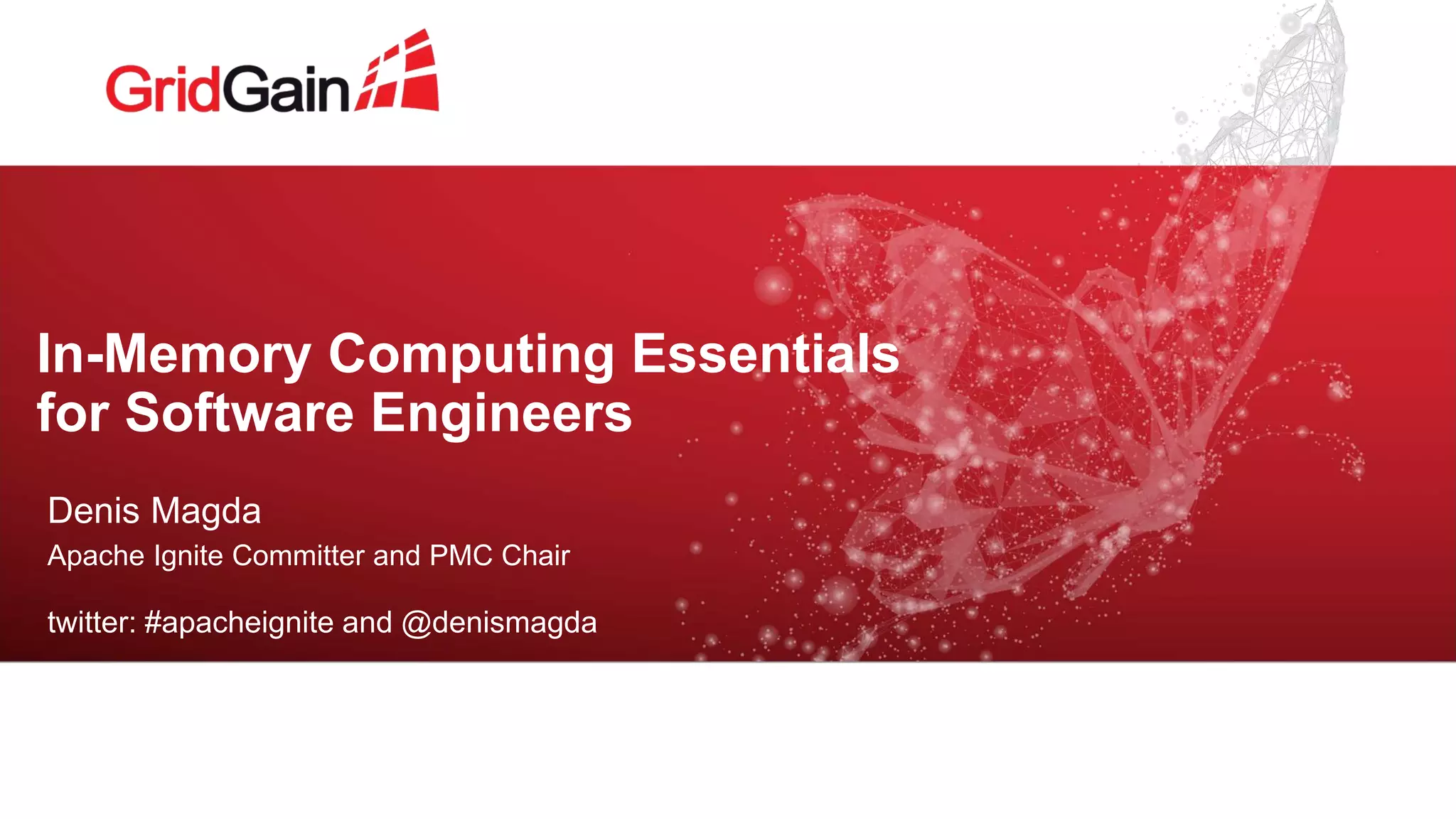 GridGain

In-Memory Computing Essentials for Software Engineers

Denis Magda
Apache Ignite Committer and PMC Chair

twitter: #apacheignite and @denismagda